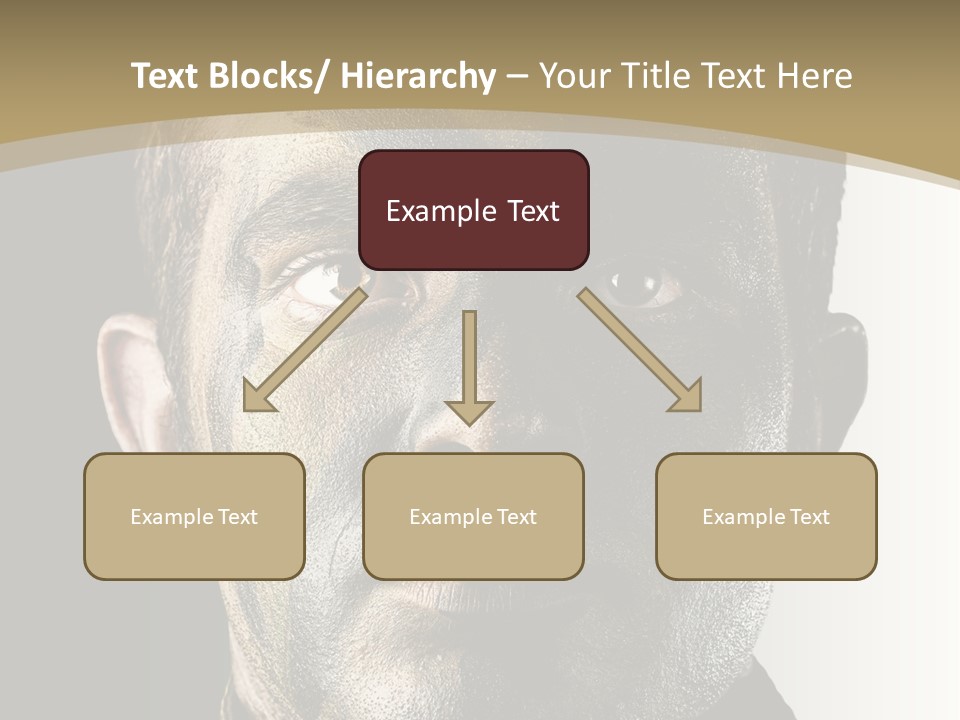 Text Blocks/ Hierarchy – Your Title Text Here

Example Text

Example Text

Example Text

Example Text